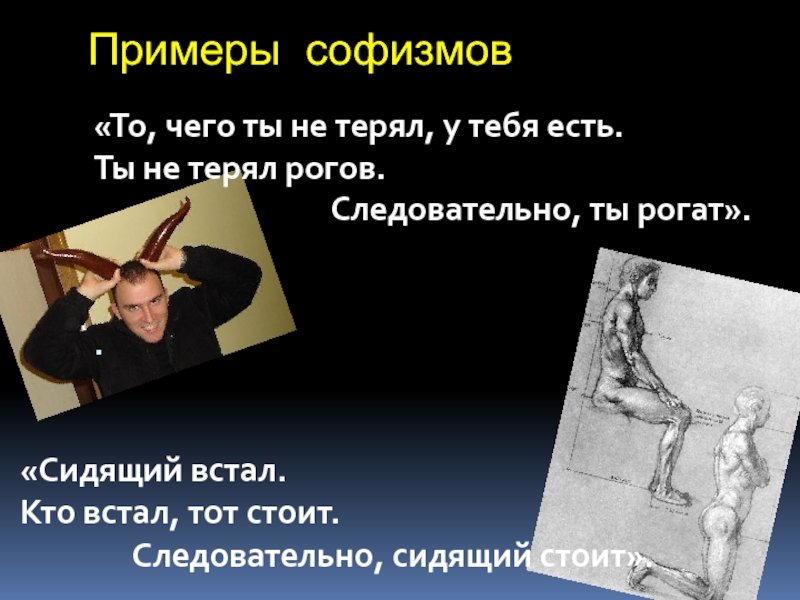 Примеры софизмов

«То, чего ты не терял, у тебя есть.
Ты не терял рогов.
Следовательно, ты рогат».

«Сидящий встал.
Кто встал, тот стоит.
Следовательно, сидящий стоит».